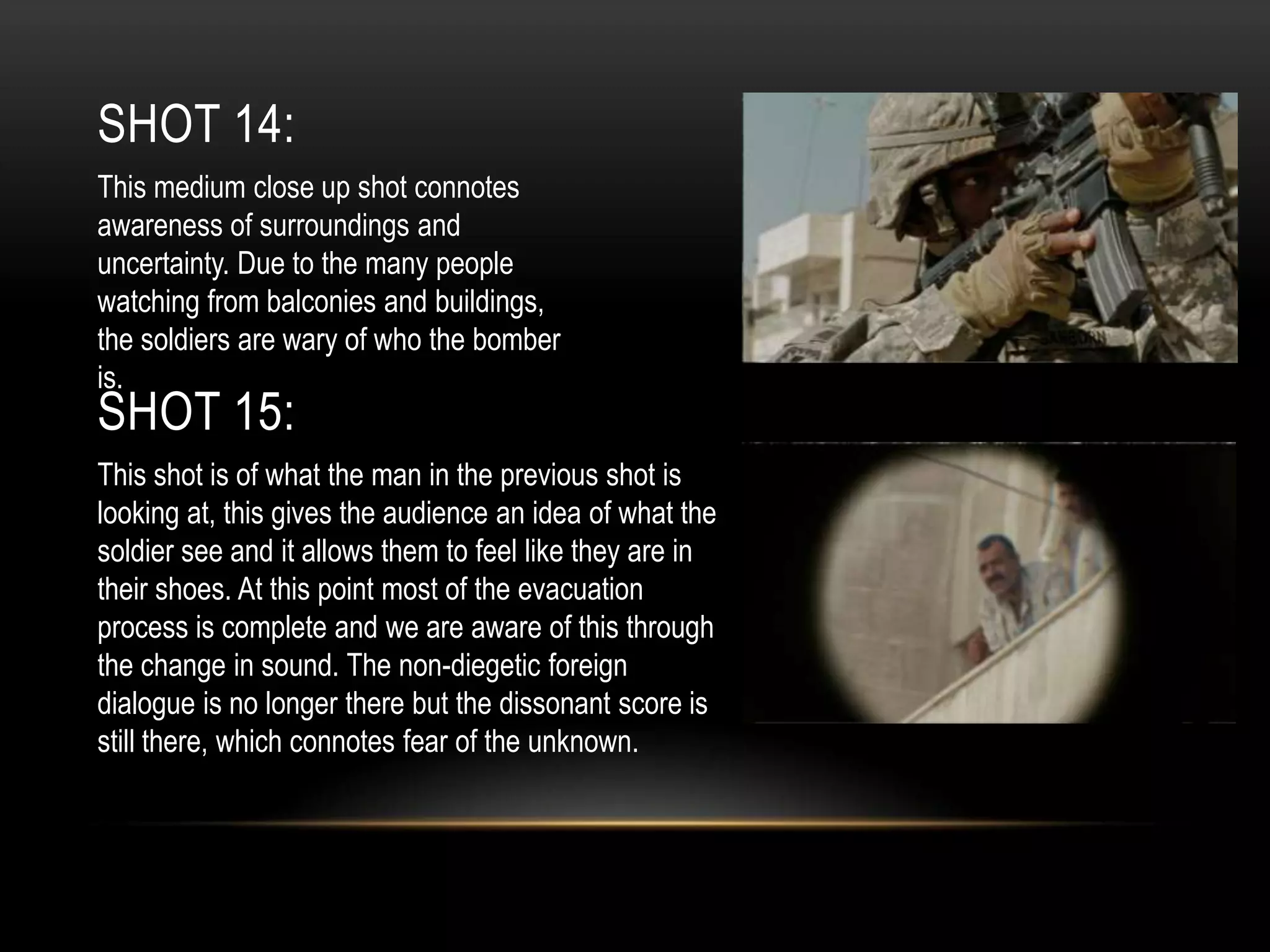 SHOT 14:

This medium close up shot connotes awareness of surroundings and uncertainty. Due to the many people watching from balconies and buildings, the soldiers are wary of who the bomber is.

SHOT 15:

This shot is of what the man in the previous shot is looking at, this gives the audience an idea of what the soldier see and it allows them to feel like they are in their shoes. At this point most of the evacuation process is complete and we are aware of this through the change in sound. The non-diegetic foreign dialogue is no longer there but the dissonant score is still there, which connotes fear of the unknown.